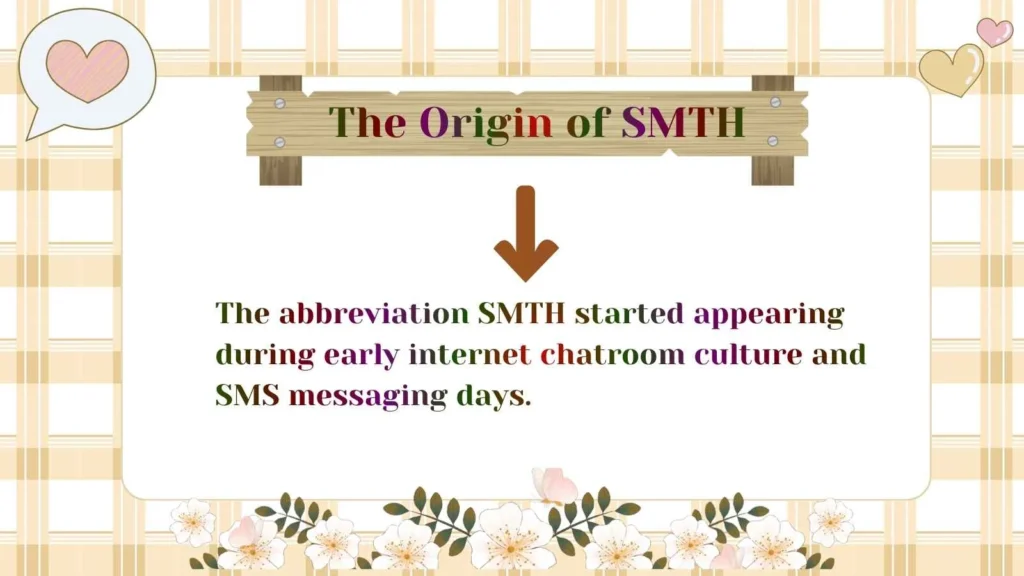 The Origin of SMTH

The abbreviation SMTH started appearing during early internet chatroom culture and SMS messaging days.